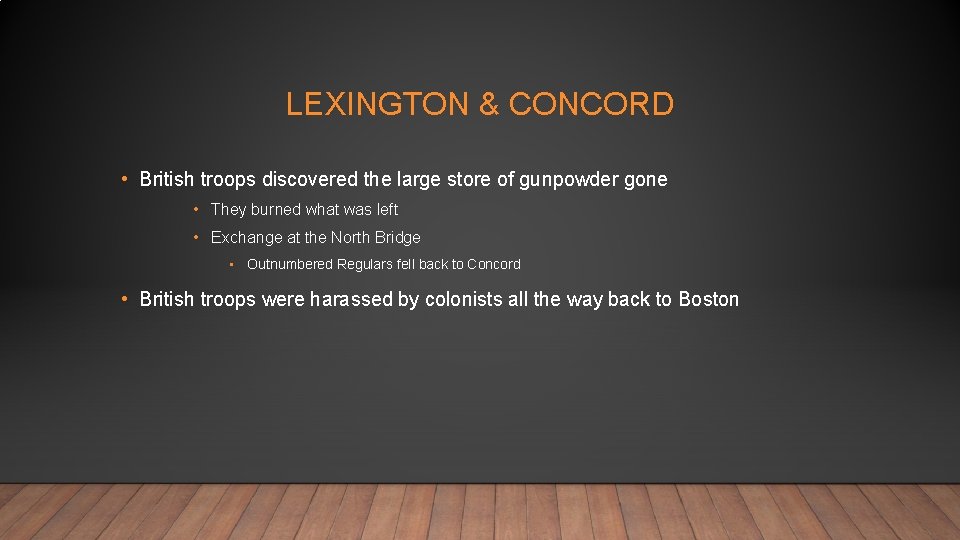 LEXINGTON & CONCORD

• British troops discovered the large store of gunpowder gone
  • They burned what was left
  • Exchange at the North Bridge
    • Outnumbered Regulars fell back to Concord

• British troops were harassed by colonists all the way back to Boston